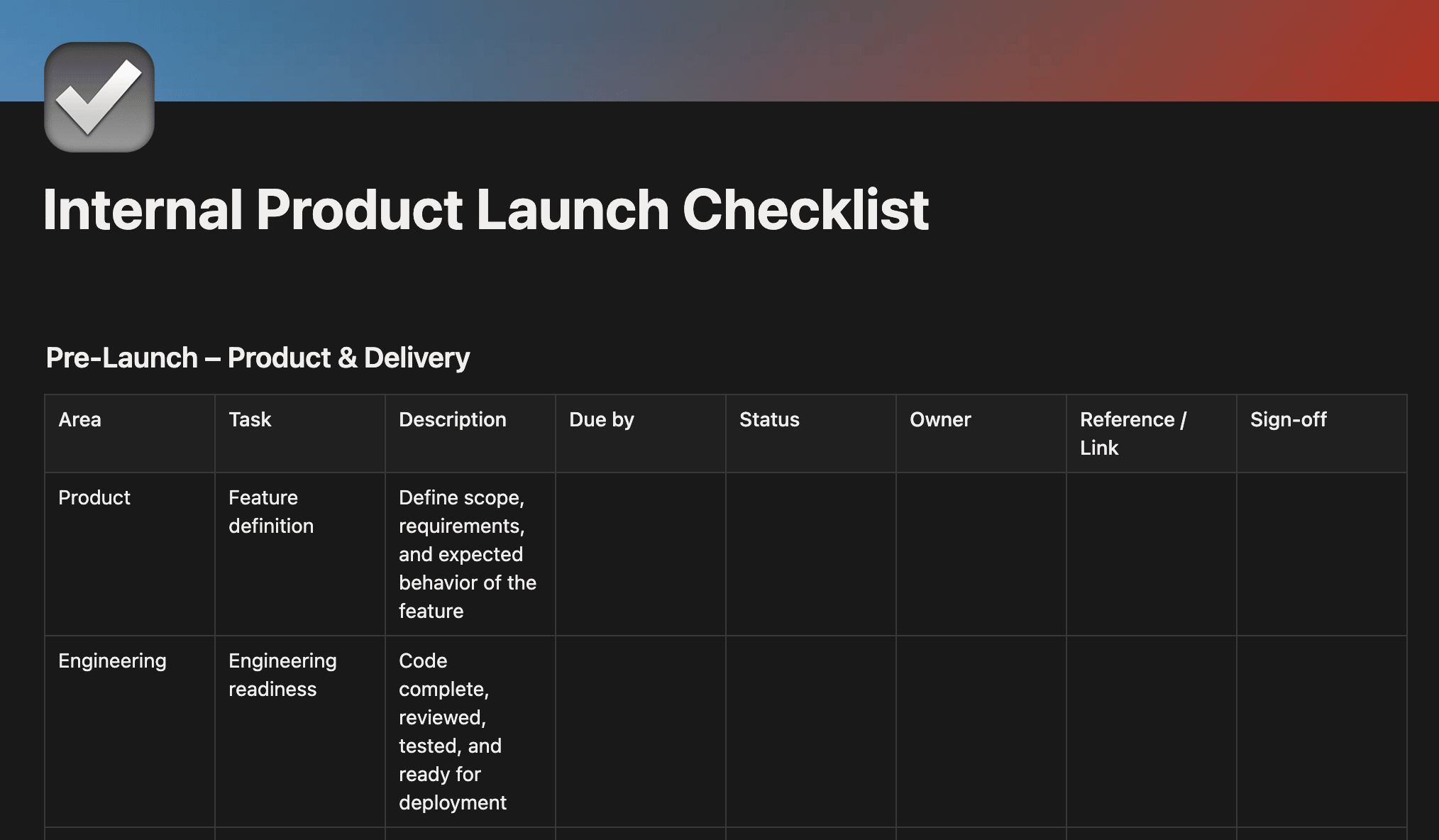 Internal Product Launch Checklist

Pre-Launch – Product & Delivery

| Area | Task | Description | Due by | Status | Owner | Reference / Link | Sign-off |
|---|---|---|---|---|---|---|---|
| Product | Feature definition | Define scope, requirements, and expected behavior of the feature | | | | | |
| Engineering | Engineering readiness | Code complete, reviewed, tested, and ready for deployment | | | | | |